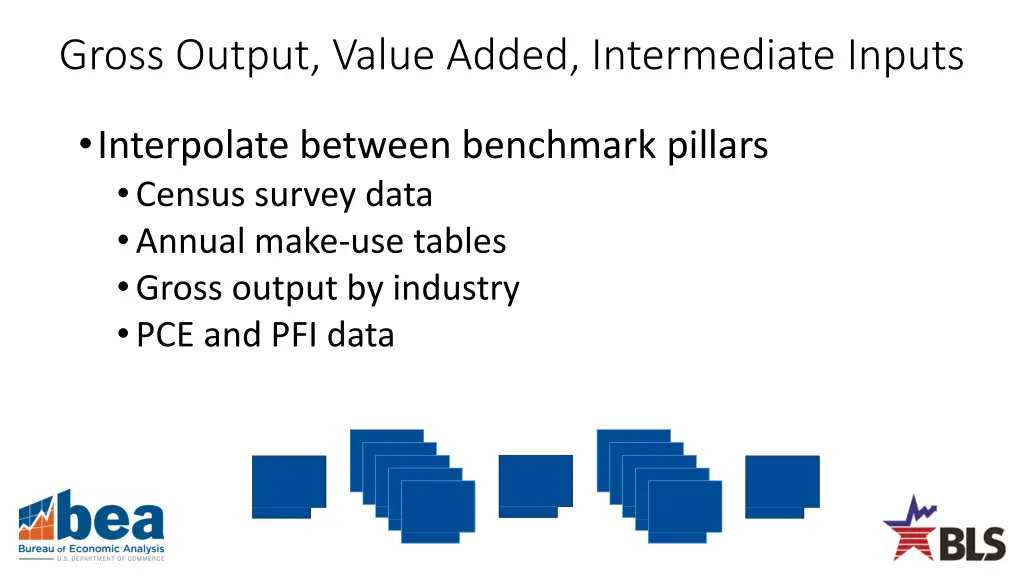 Gross Output, Value Added, Intermediate Inputs

• Interpolate between benchmark pillars
  • Census survey data
  • Annual make-use tables
  • Gross output by industry
  • PCE and PFI data

bea
Bureau of Economic Analysis
U.S. DEPARTMENT OF COMMERCE

BLS